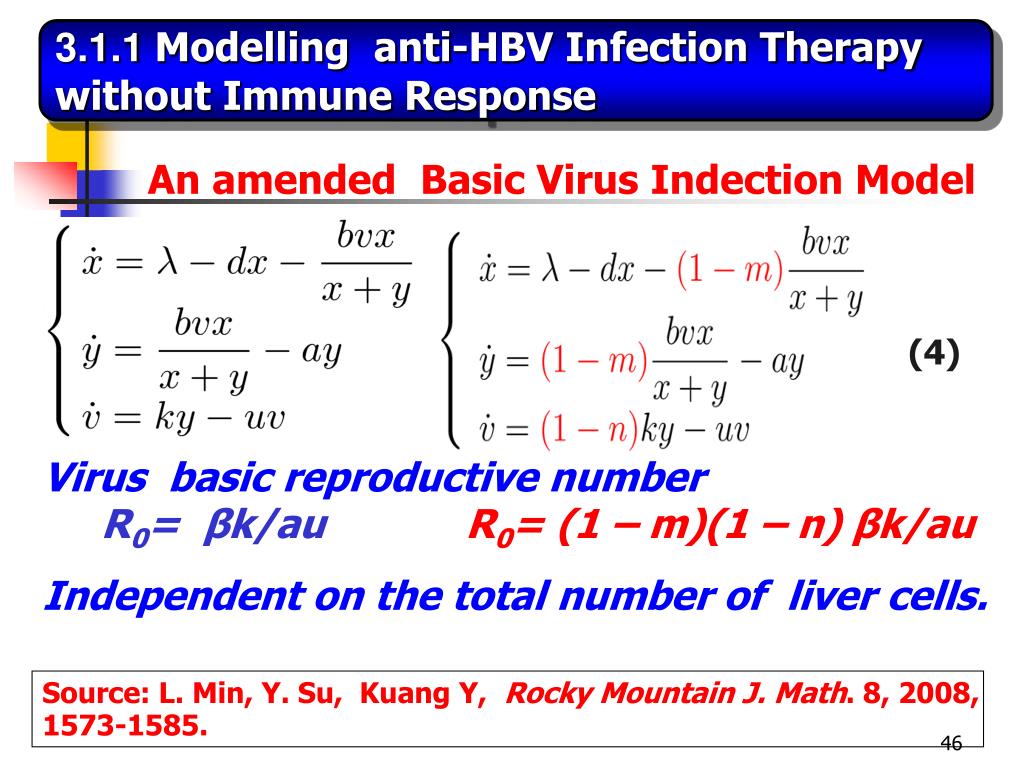 3.1.1 Modelling anti-HBV Infection Therapy without Immune Response

An amended Basic Virus Indection Model

$\begin{cases} \dot{x} = \lambda - dx - \frac{bvx}{x+y} \\ \dot{y} = \frac{bvx}{x+y} - ay \\ \dot{v} = ky - uv \end{cases}$ $\begin{cases} \dot{x} = \lambda - dx - (1-m)\frac{bvx}{x+y} \\ \dot{y} = (1-m)\frac{bvx}{x+y} - ay \\ \dot{v} = (1-n)ky - uv \end{cases}$ (4)

Virus basic reproductive number

$R_0$= βk/au $R_0$= (1 – m)(1 – n) βk/au

Independent on the total number of liver cells.

Source: L. Min, Y. Su, Kuang Y, Rocky Mountain J. Math. 8, 2008, 1573-1585.

46